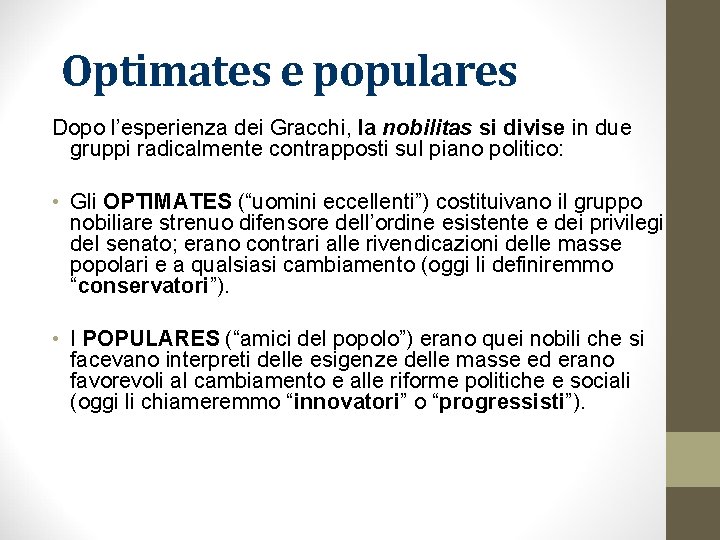 Optimates e populares

Dopo l’esperienza dei Gracchi, la nobilitas si divise in due gruppi radicalmente contrapposti sul piano politico:

• Gli OPTIMATES (“uomini eccellenti”) costituivano il gruppo nobiliare strenuo difensore dell’ordine esistente e dei privilegi del senato; erano contrari alle rivendicazioni delle masse popolari e a qualsiasi cambiamento (oggi li definiremmo “conservatori”).

• I POPULARES (“amici del popolo”) erano quei nobili che si facevano interpreti delle esigenze delle masse ed erano favorevoli al cambiamento e alle riforme politiche e sociali (oggi li chiameremmo “innovatori” o “progressisti”).